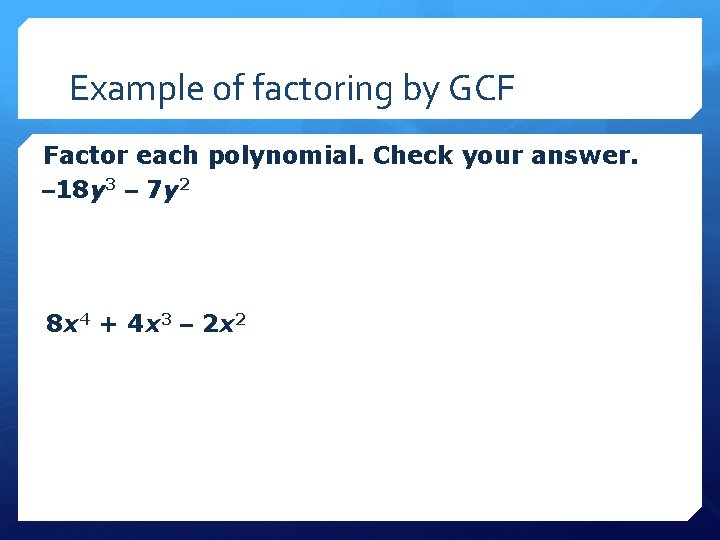 Example of factoring by GCF

Factor each polynomial. Check your answer.

$-18y^3 - 7y^2$

$8x^4 + 4x^3 - 2x^2$